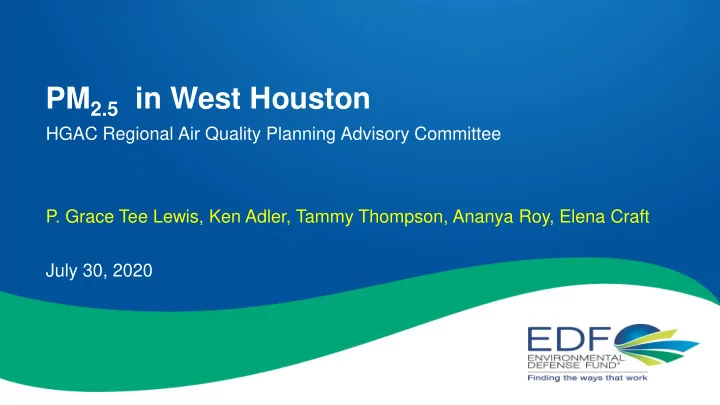 $PM_{2.5}$ in West Houston

HGAC Regional Air Quality Planning Advisory Committee

P. Grace Tee Lewis, Ken Adler, Tammy Thompson, Ananya Roy, Elena Craft

July 30, 2020

EDF
ENVIRONMENTAL DEFENSE FUND®
Finding the ways that work